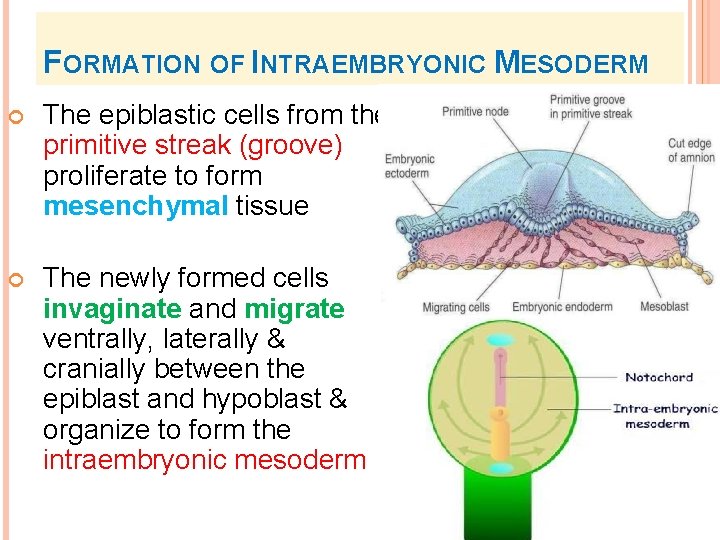 FORMATION OF INTRAEMBRYONIC MESODERM

The epiblastic cells from the primitive streak (groove) proliferate to form mesenchymal tissue

The newly formed cells invaginate and migrate ventrally, laterally & cranially between the epiblast and hypoblast & organize to form the intraembryonic mesoderm

Primitive node
Primitive groove in primitive streak
Embryonic ectoderm
Cut edge of amnion
Migrating cells
Embryonic endoderm
Mesoblast

Notochord
Intra-embryonic mesoderm